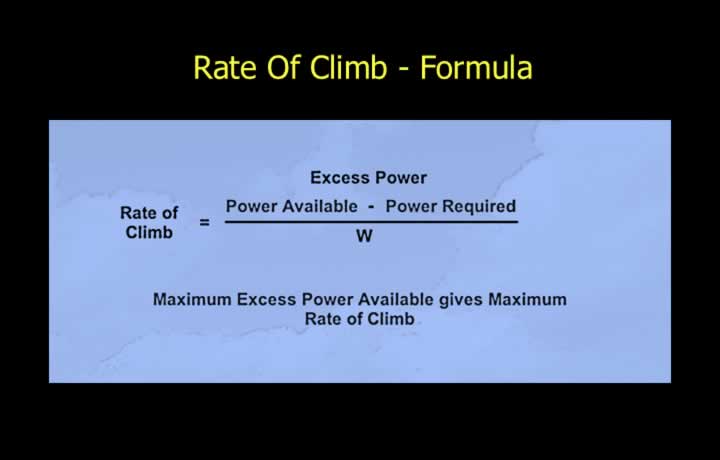 Rate Of Climb - Formula

Excess Power

$\text{Rate of Climb} = \frac{\text{Power Available} - \text{Power Required}}{W}$

Maximum Excess Power Available gives Maximum Rate of Climb